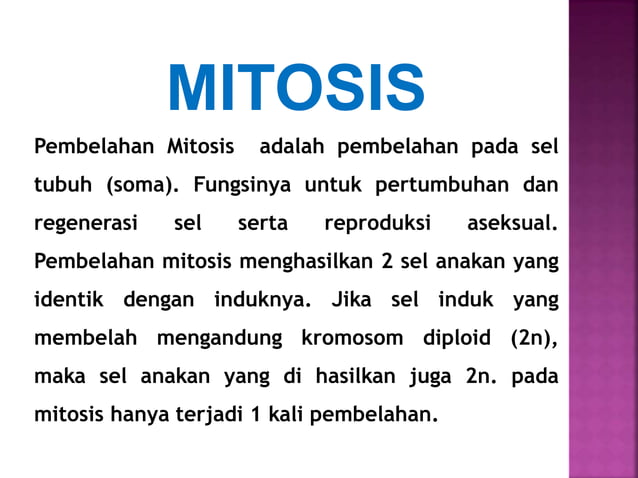 MITOSIS

Pembelahan Mitosis adalah pembelahan pada sel tubuh (soma). Fungsinya untuk pertumbuhan dan regenerasi sel serta reproduksi aseksual. Pembelahan mitosis menghasilkan 2 sel anakan yang identik dengan induknya. Jika sel induk yang membelah mengandung kromosom diploid (2n), maka sel anakan yang di hasilkan juga 2n. pada mitosis hanya terjadi 1 kali pembelahan.